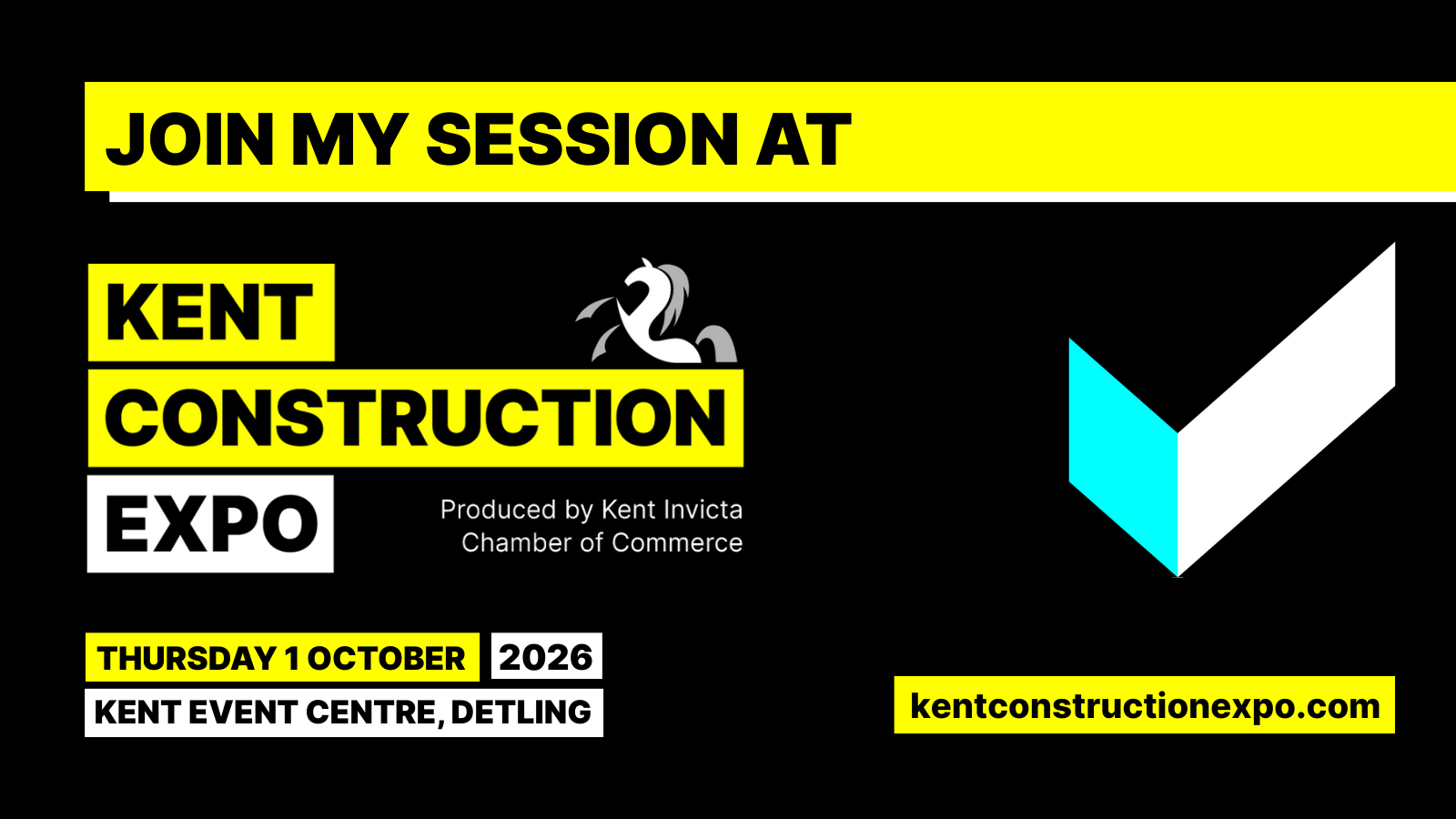 JOIN MY SESSION AT

KENT
CONSTRUCTION
EXPO

Produced by Kent Invicta Chamber of Commerce

THURSDAY 1 OCTOBER 2026
KENT EVENT CENTRE, DETLING

kentconstructionexpo.com